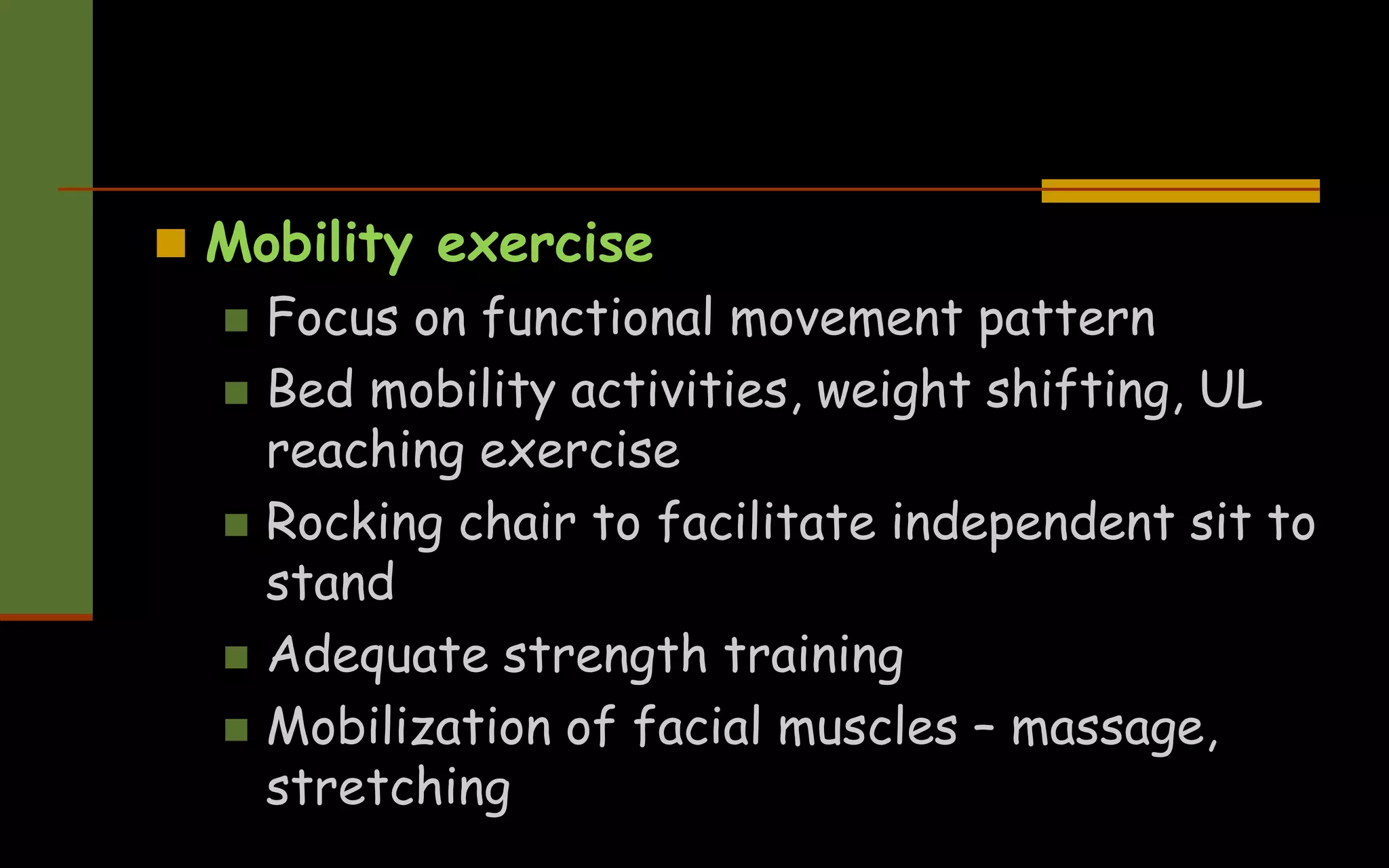 Mobility exercise

Focus on functional movement pattern

Bed mobility activities, weight shifting, UL reaching exercise

Rocking chair to facilitate independent sit to stand

Adequate strength training

Mobilization of facial muscles – massage, stretching